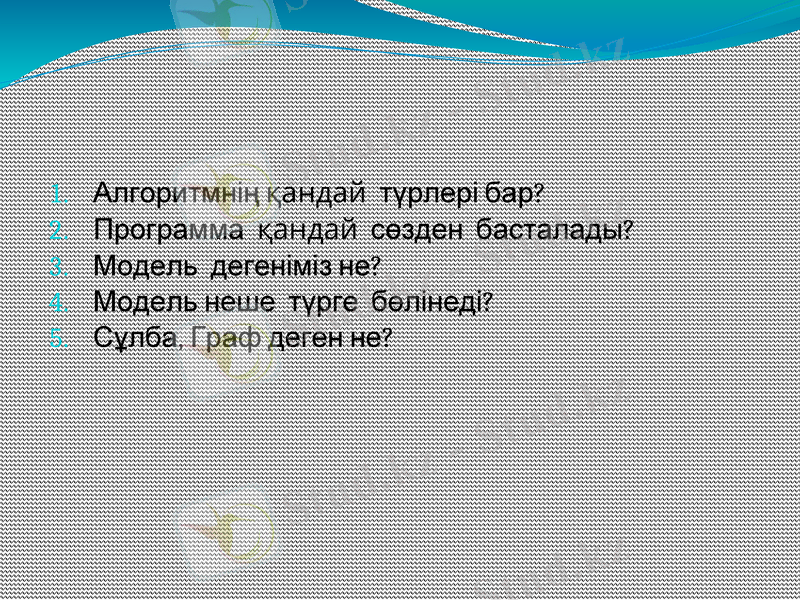 1. Алгоритмнің қандай түрлері бар?
2. Программа қандай сөзден басталады?
3. Модель дегеніміз не?
4. Модель неше түрге бөлінеді?
5. Сұлба, Граф деген не?